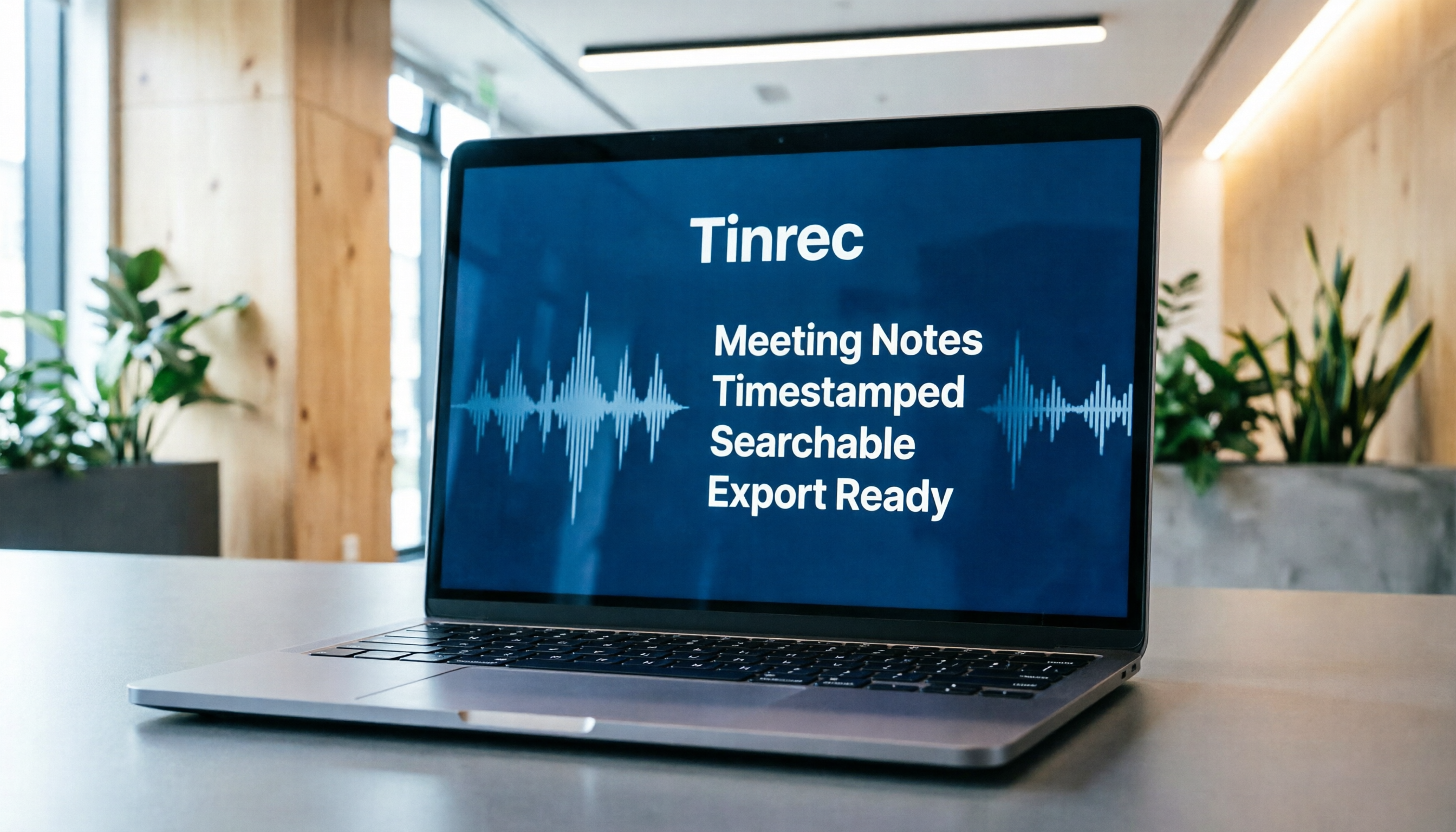 Tinrec

Meeting Notes
Timestamped
Searchable
Export Ready